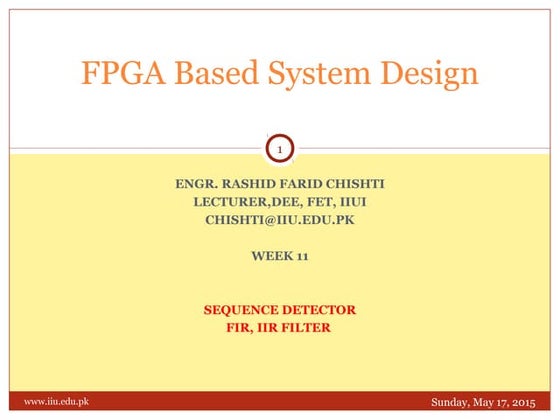 FPGA Based System Design

1

ENGR. RASHID FARID CHISHTI
LECTURER,DEE, FET, IIUI
CHISHTI@IIU.EDU.PK

WEEK 11

SEQUENCE DETECTOR
FIR, IIR FILTER

www.iiu.edu.pk

Sunday, May 17, 2015